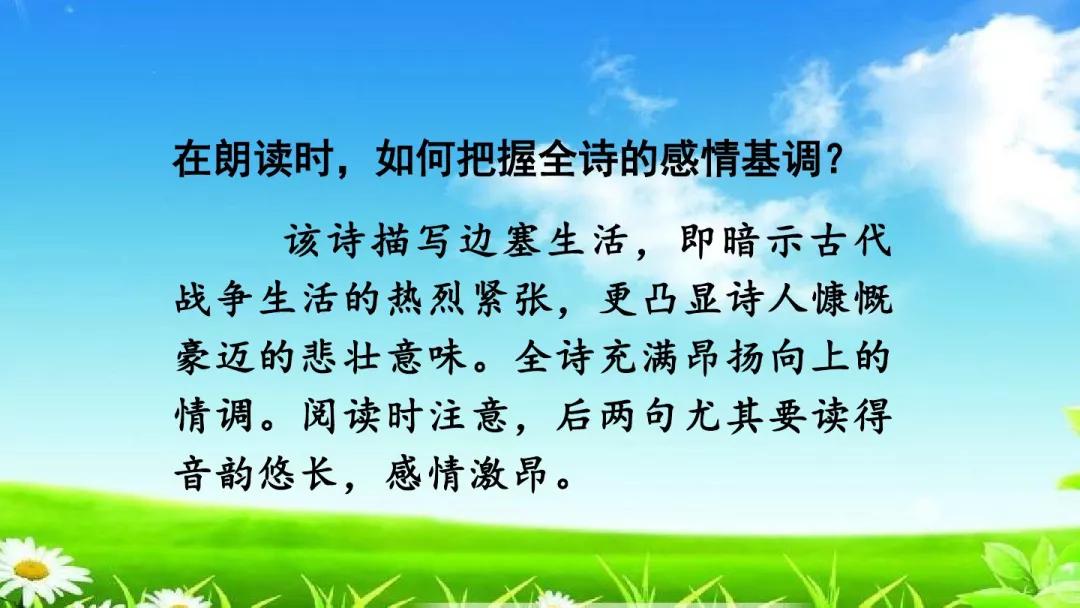 在朗读时，如何把握全诗的感情基调？

该诗描写边塞生活，即暗示古代战争生活的热烈紧张，更凸显诗人慷慨豪迈的悲壮意味。全诗充满昂扬向上的情调。阅读时注意，后两句尤其要读得音韵悠长，感情激昂。